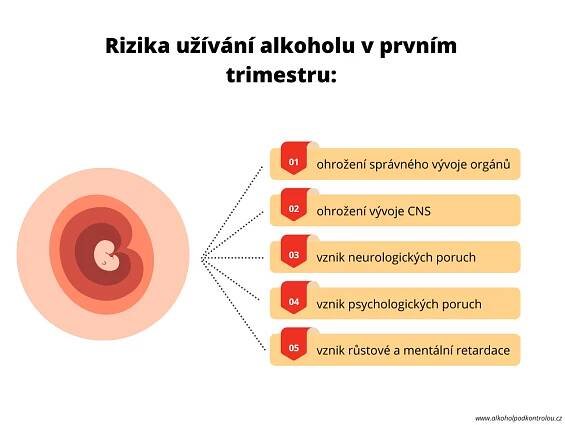 Rizika užívání alkoholu v prvním trimestru:

01 ohrožení správného vývoje orgánů

02 ohrožení vývoje CNS

03 vznik neurologických poruch

04 vznik psychologických poruch

05 vznik růstové a mentální retardace

www.alkoholpodkontrolou.cz